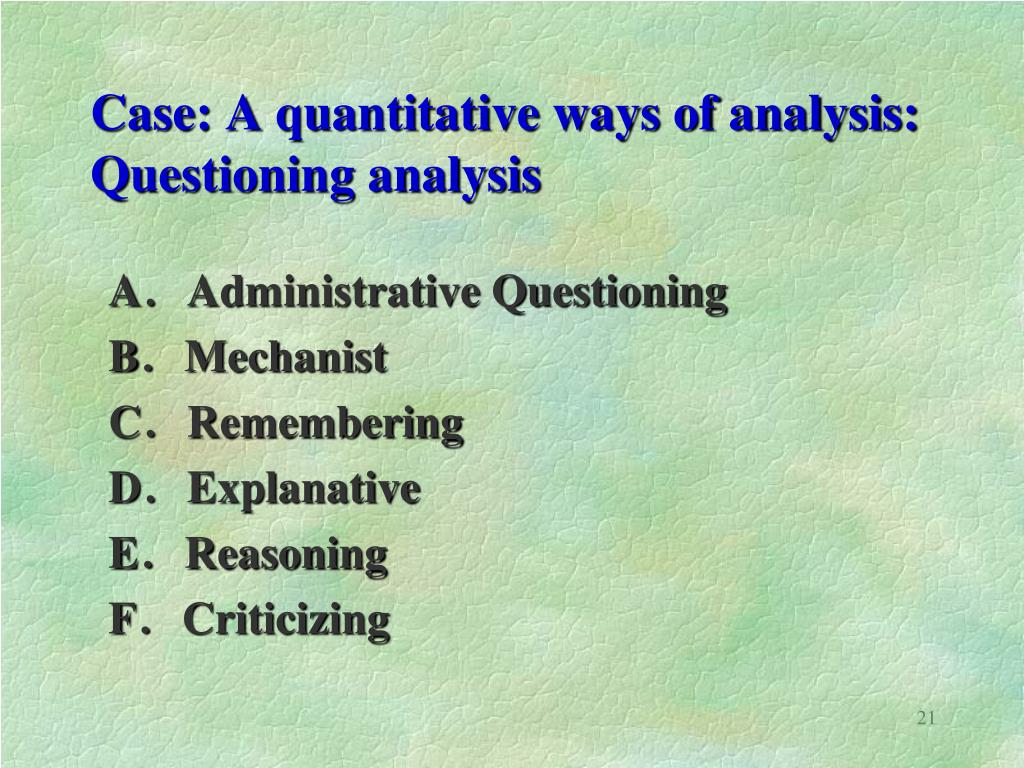 Case: A quantitative ways of analysis: Questioning analysis

A. Administrative Questioning
B. Mechanist
C. Remembering
D. Explanative
E. Reasoning
F. Criticizing

21